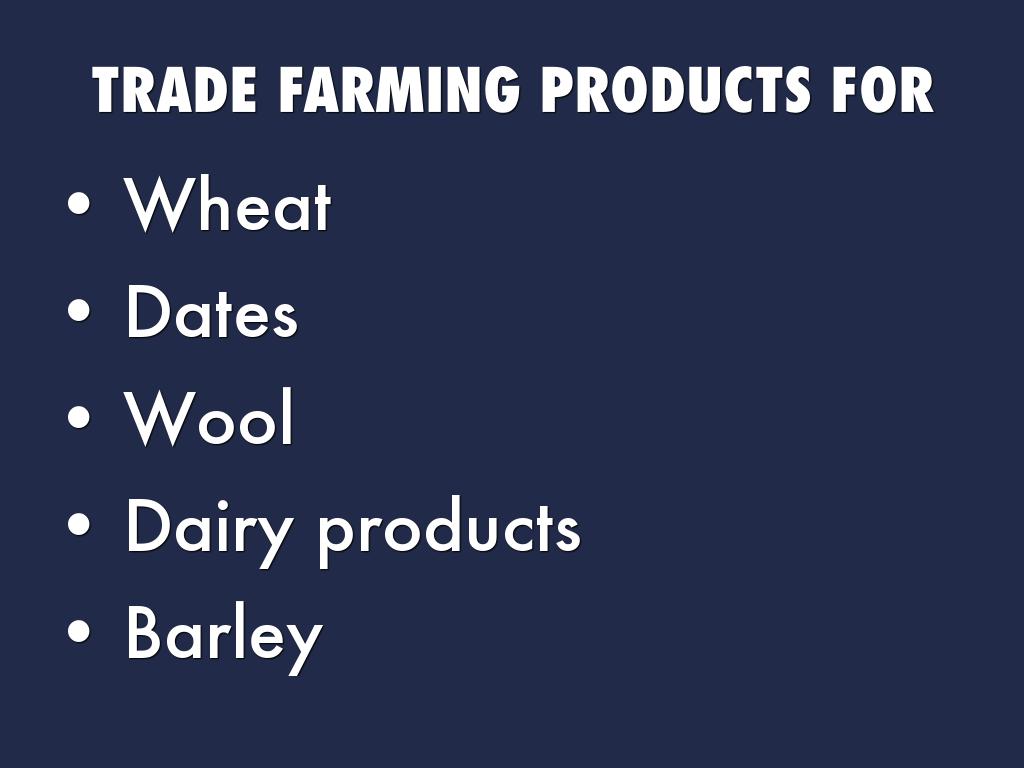 TRADE FARMING PRODUCTS FOR

• Wheat
• Dates
• Wool
• Dairy products
• Barley